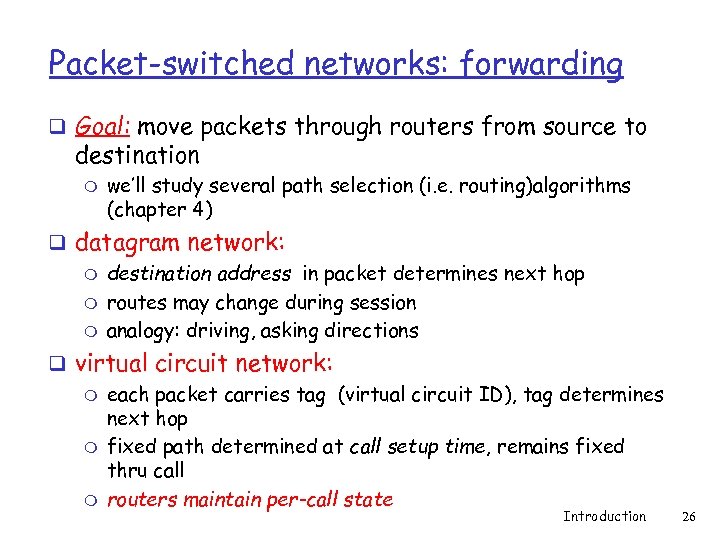 Packet-switched networks: forwarding

❑ Goal: move packets through routers from source to destination
○ we'll study several path selection (i.e. routing)algorithms (chapter 4)

❑ datagram network:
○ destination address in packet determines next hop
○ routes may change during session
○ analogy: driving, asking directions

❑ virtual circuit network:
○ each packet carries tag (virtual circuit ID), tag determines next hop
○ fixed path determined at call setup time, remains fixed thru call
○ routers maintain per-call state

Introduction 26